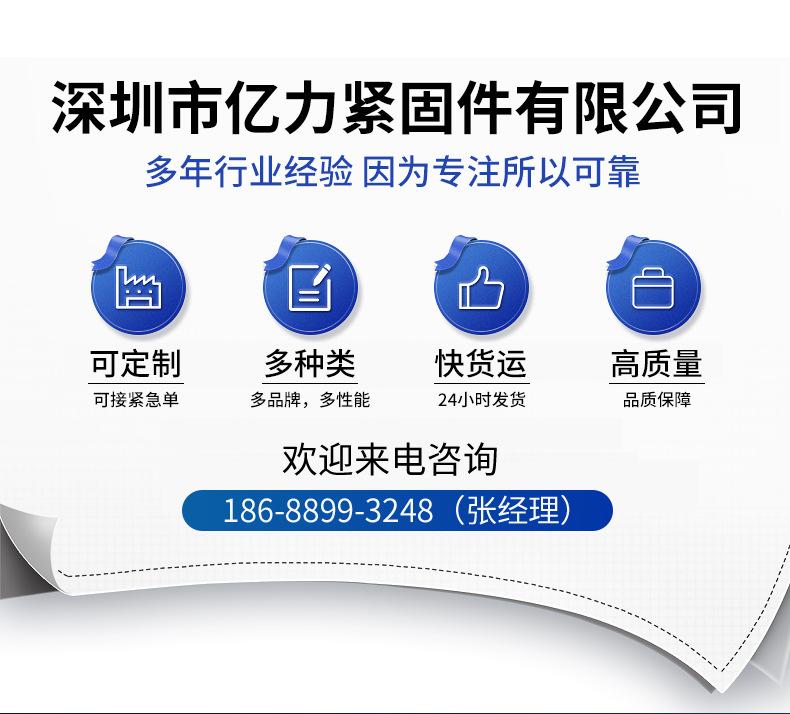 深圳市亿力紧固件有限公司

多年行业经验 因为专注所以可靠

可定制
可接紧急单

多种类
多品牌，多性能

快货运
24小时发货

高质量
品质保障

欢迎来电咨询

186-8899-3248（张经理）